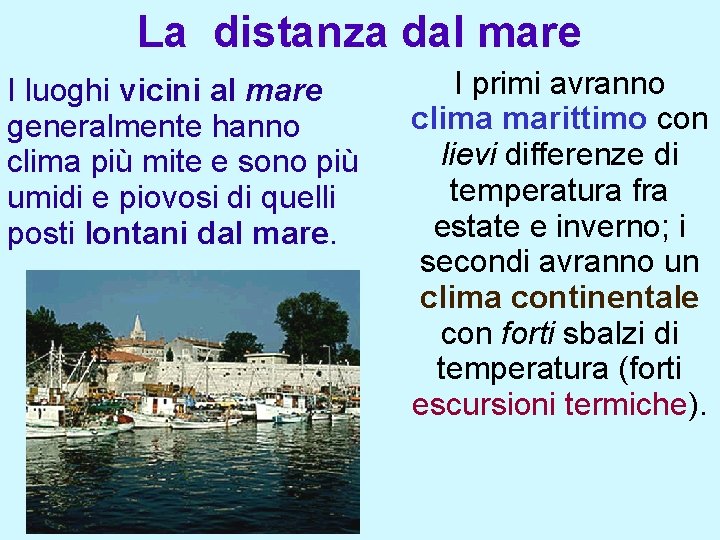 La distanza dal mare

I luoghi vicini al mare generalmente hanno clima più mite e sono più umidi e piovosi di quelli posti lontani dal mare.

I primi avranno clima marittimo con lievi differenze di temperatura fra estate e inverno; i secondi avranno un clima continentale con forti sbalzi di temperatura (forti escursioni termiche).